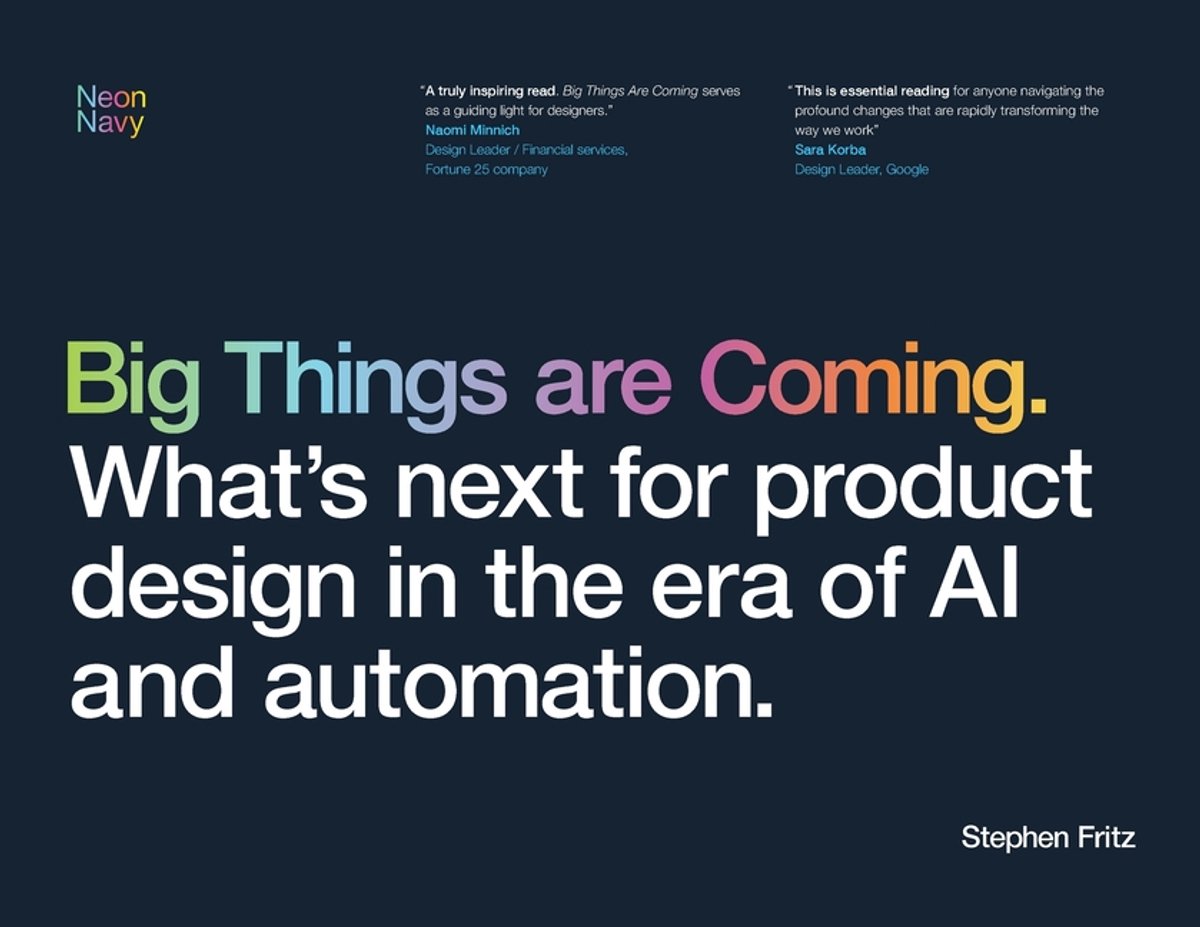 Neon
Navy

"A truly inspiring read. Big Things Are Coming serves as a guiding light for designers."
Naomi Minnich
Design Leader / Financial services, Fortune 25 company

"This is essential reading for anyone navigating the profound changes that are rapidly transforming the way we work"
Sara Korba
Design Leader, Google

Big Things are Coming.
What's next for product design in the era of AI and automation.

Stephen Fritz